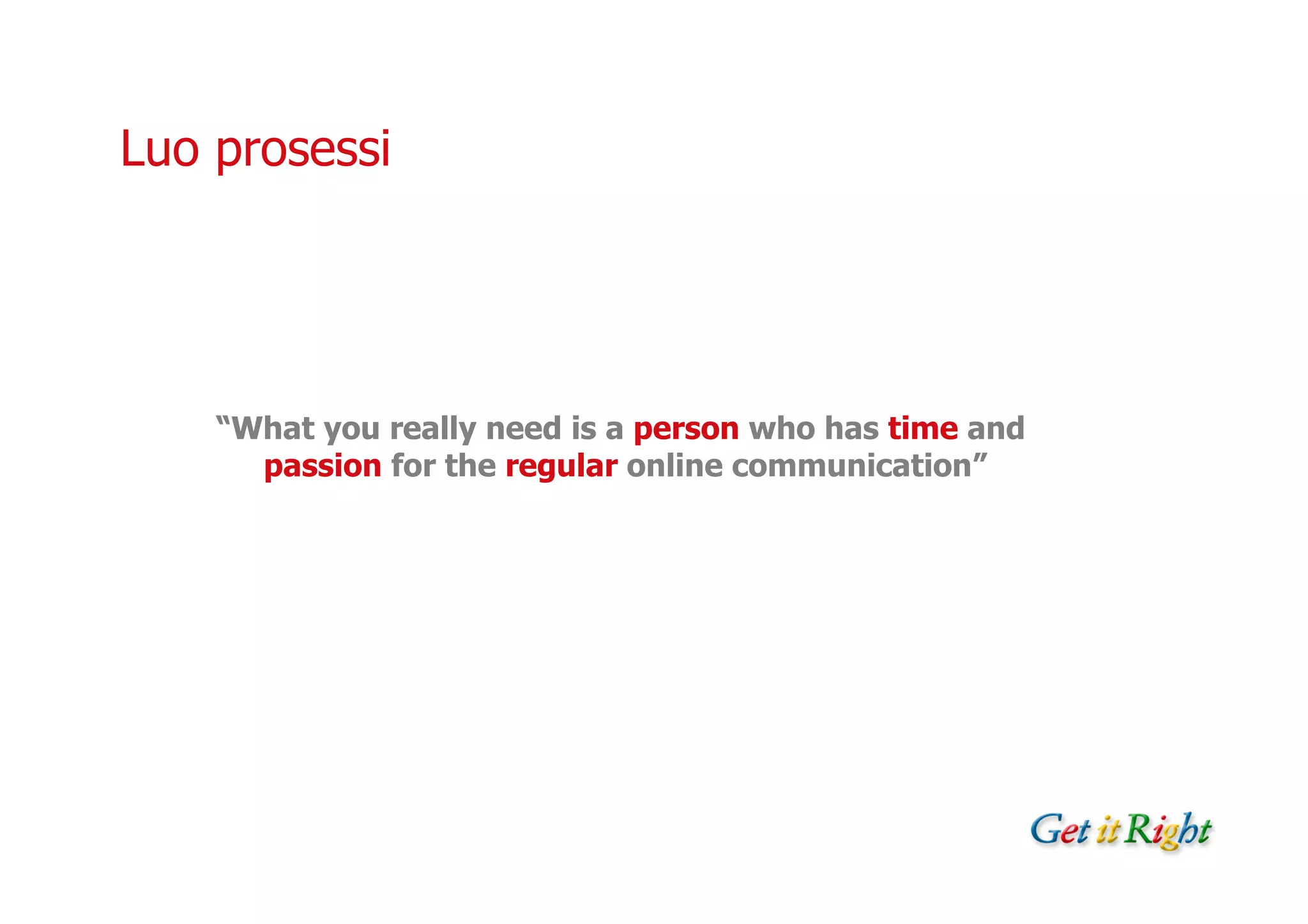 Luo prosessi

“What you really need is a person who has time and passion for the regular online communication”

Get it Right